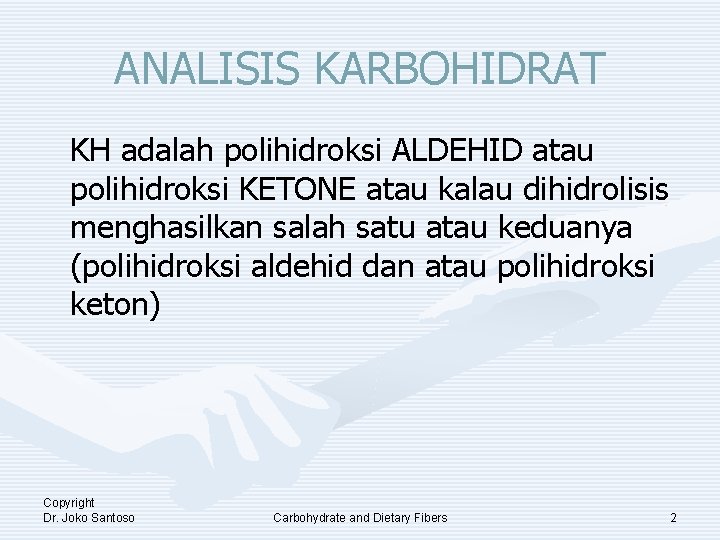 ANALISIS KARBOHIDRAT

KH adalah polihidroksi ALDEHID atau polihidroksi KETONE atau kalau dihidrolisis menghasilkan salah satu atau keduanya (polihidroksi aldehid dan atau polihidroksi keton)

Copyright
Dr. Joko Santoso

Carbohydrate and Dietary Fibers

2